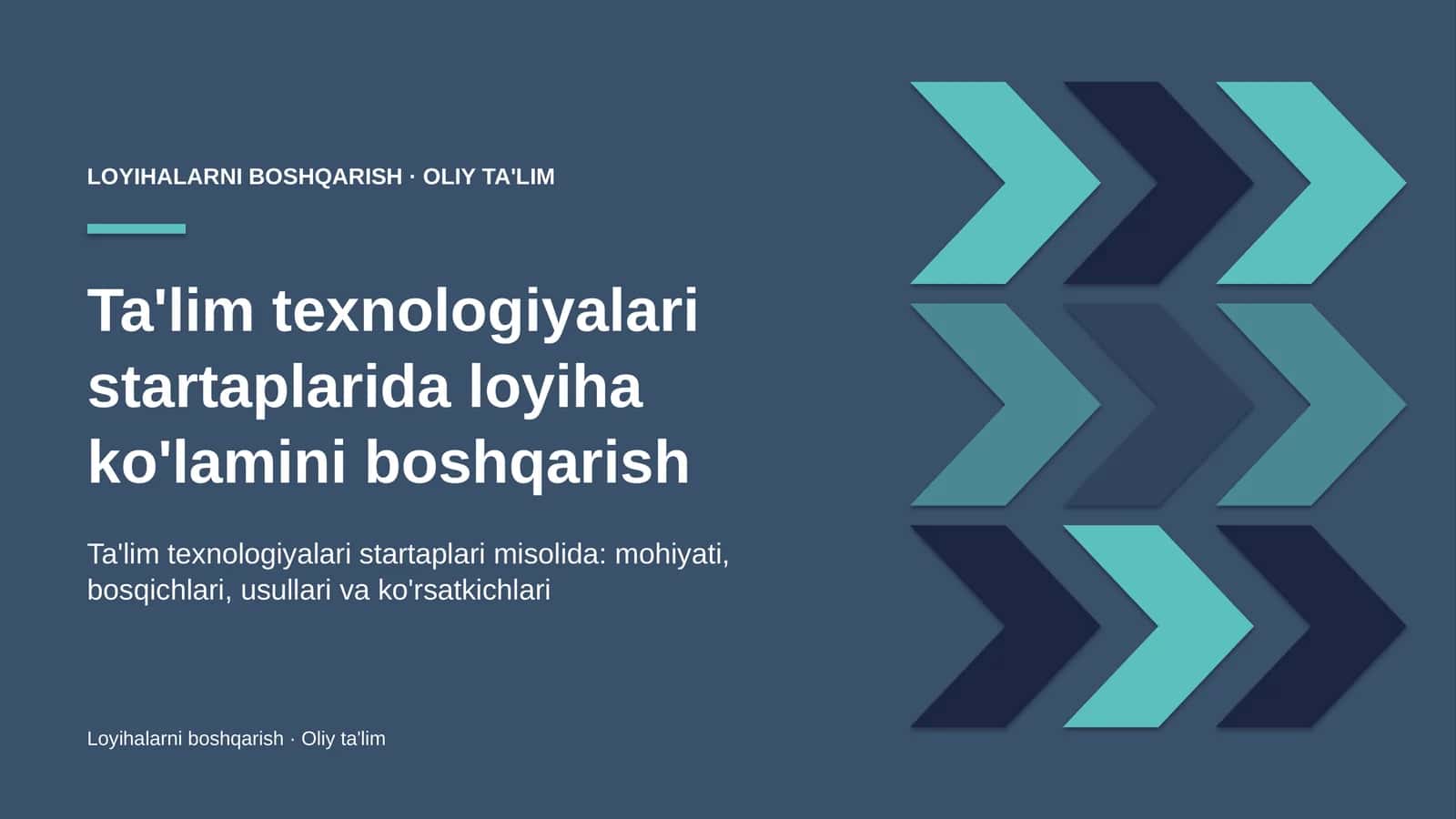 LOYIHALARNI BOSHQARISH · OLIY TA'LIM

Ta'lim texnologiyalari startaplarida loyiha ko'lamini boshqarish

Ta'lim texnologiyalari startaplari misolida: mohiyati, bosqichlari, usullari va ko'rsatkichlari

Loyihalarni boshqarish · Oliy ta'lim